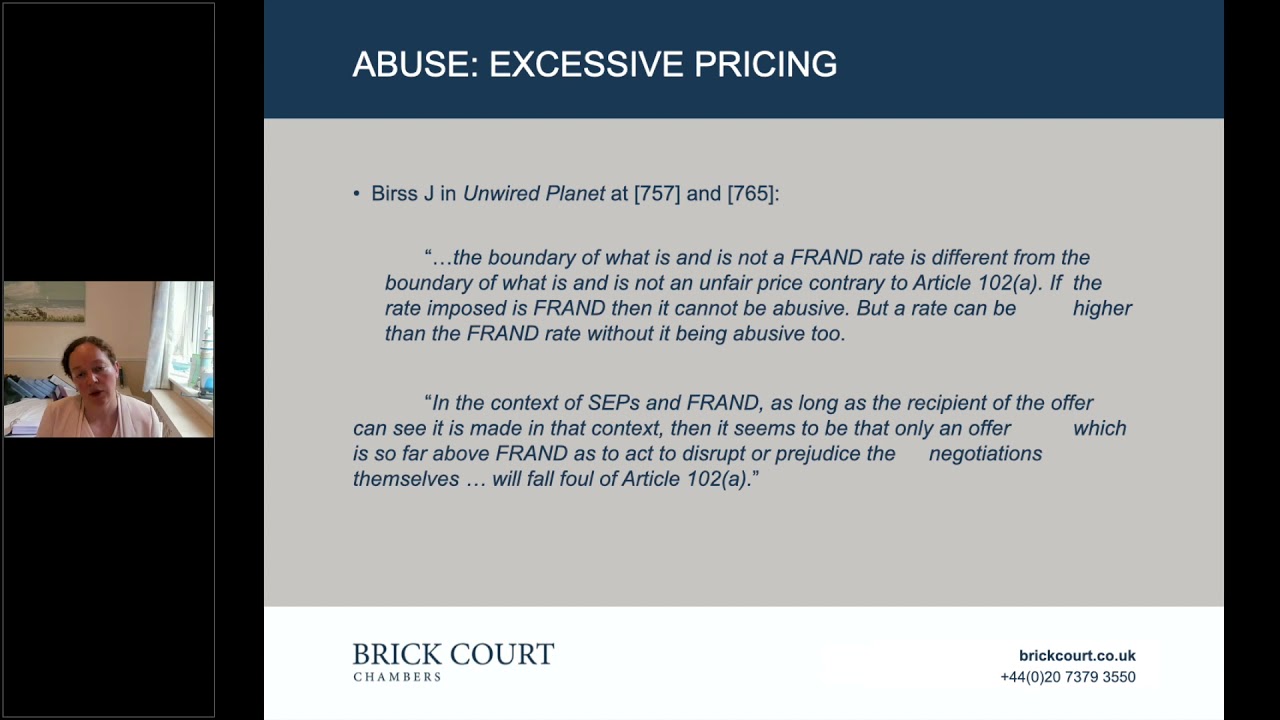 ABUSE: EXCESSIVE PRICING

• Birss J in Unwired Planet at [757] and [765]:

"…the boundary of what is and is not a FRAND rate is different from the boundary of what is and is not an unfair price contrary to Article 102(a). If the rate imposed is FRAND then it cannot be abusive. But a rate can be higher than the FRAND rate without it being abusive too.

"In the context of SEPs and FRAND, as long as the recipient of the offer can see it is made in that context, then it seems to be that only an offer which is so far above FRAND as to act to disrupt or prejudice the negotiations themselves … will fall foul of Article 102(a)."

BRICK COURT
CHAMBERS

brickcourt.co.uk
+44(0)20 7379 3550